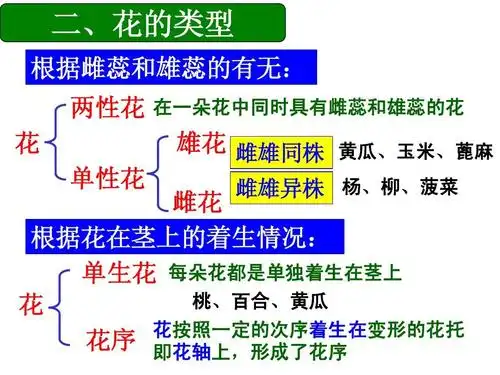 二、花的类型

根据雌蕊和雄蕊的有无：

花

两性花 在一朵花中同时具有雌蕊和雄蕊的花

单性花

雄花

雌花

雌雄同株 黄瓜、玉米、蓖麻

雌雄异株 杨、柳、菠菜

根据花在茎上的着生情况：

花

单生花 每朵花都是单独着生在茎上

桃、百合、黄瓜

花序 花按照一定的次序着生在变形的花托即花轴上，形成了花序